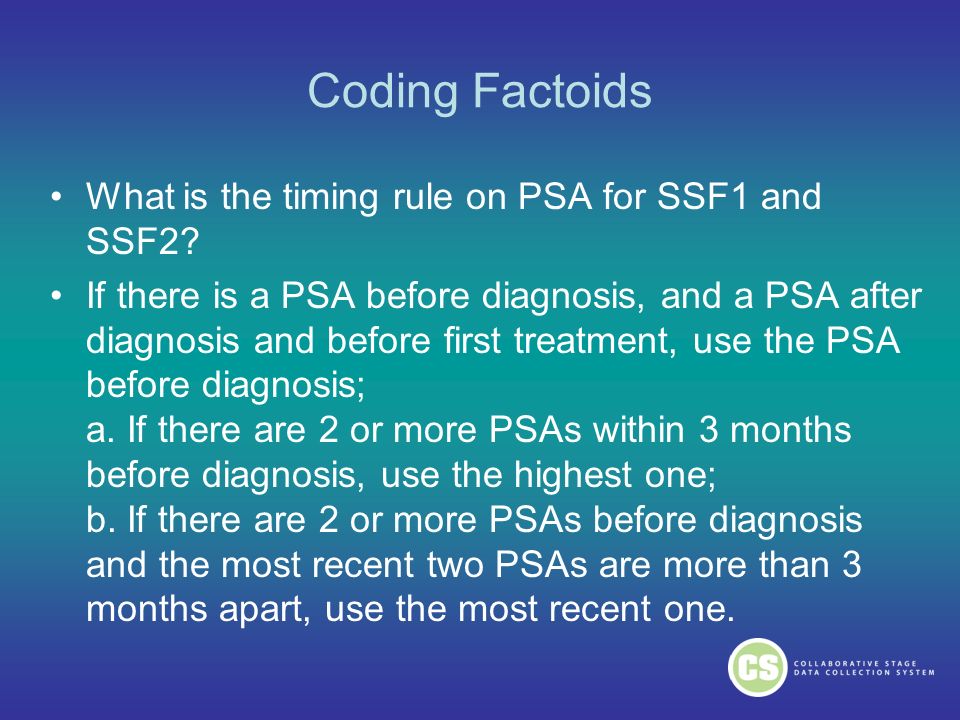 Coding Factoids

• What is the timing rule on PSA for SSF1 and SSF2?

• If there is a PSA before diagnosis, and a PSA after diagnosis and before first treatment, use the PSA before diagnosis;
a. If there are 2 or more PSAs within 3 months before diagnosis, use the highest one;
b. If there are 2 or more PSAs before diagnosis and the most recent two PSAs are more than 3 months apart, use the most recent one.

CS COLLABORATIVE STAGE DATA COLLECTION SYSTEM